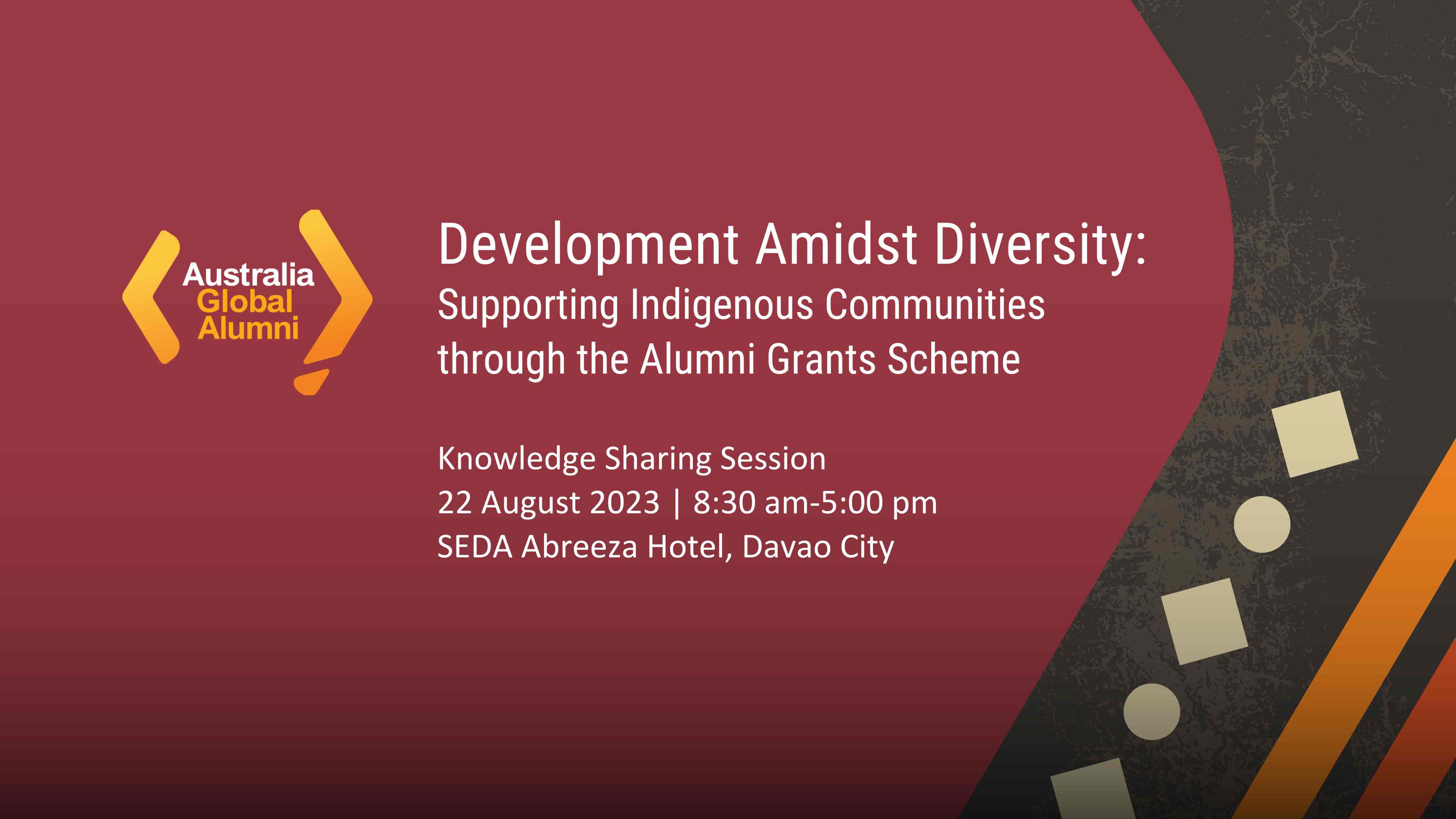 Australia
Global
Alumni

Development Amidst Diversity:
Supporting Indigenous Communities through the Alumni Grants Scheme

Knowledge Sharing Session
22 August 2023 | 8:30 am-5:00 pm
SEDA Abreeza Hotel, Davao City